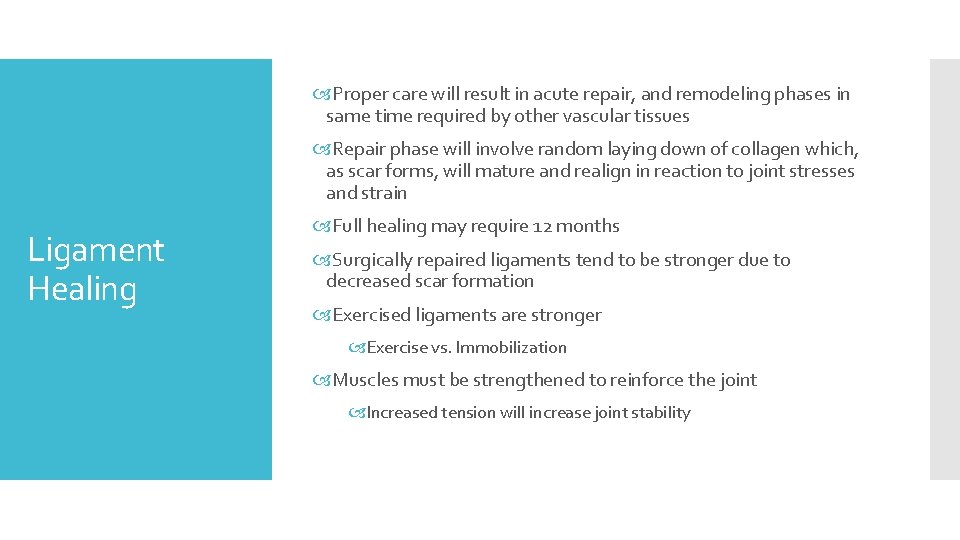 Ligament Healing

Proper care will result in acute repair, and remodeling phases in same time required by other vascular tissues

Repair phase will involve random laying down of collagen which, as scar forms, will mature and realign in reaction to joint stresses and strain

Full healing may require 12 months

Surgically repaired ligaments tend to be stronger due to decreased scar formation

Exercised ligaments are stronger

Exercise vs. Immobilization

Muscles must be strengthened to reinforce the joint

Increased tension will increase joint stability